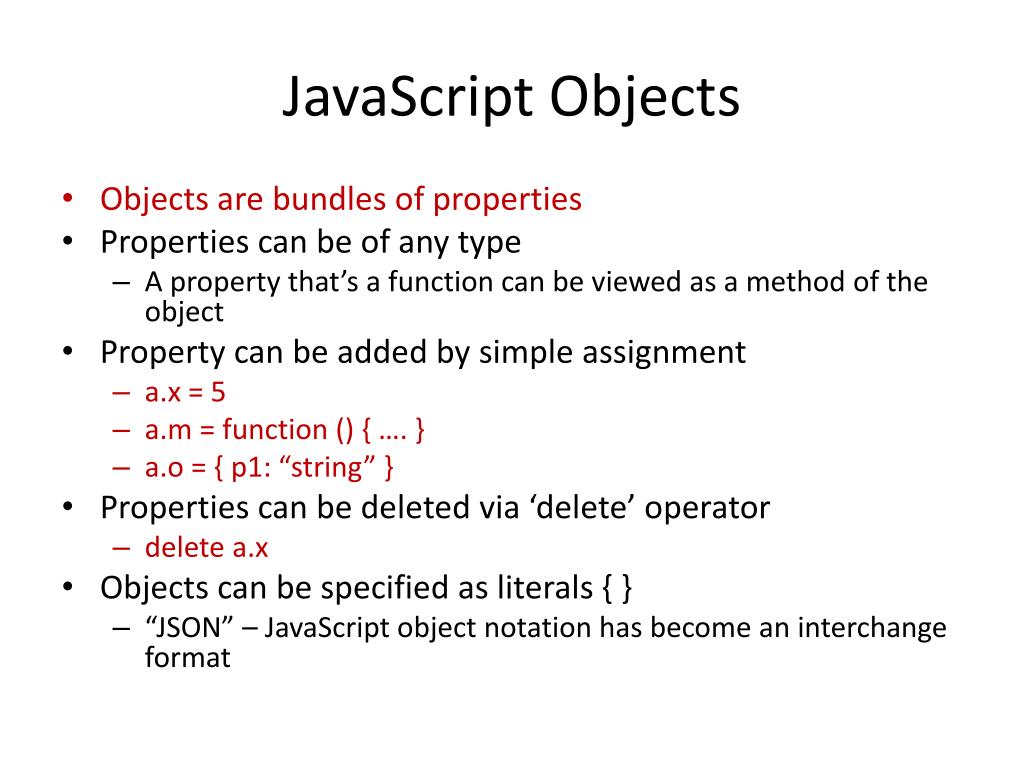 JavaScript Objects

• Objects are bundles of properties
• Properties can be of any type
  – A property that’s a function can be viewed as a method of the object
• Property can be added by simple assignment
  – a.x = 5
  – a.m = function () { …. }
  – a.o = { p1: “string” }
• Properties can be deleted via ‘delete’ operator
  – delete a.x
• Objects can be specified as literals { }
  – “JSON” – JavaScript object notation has become an interchange format